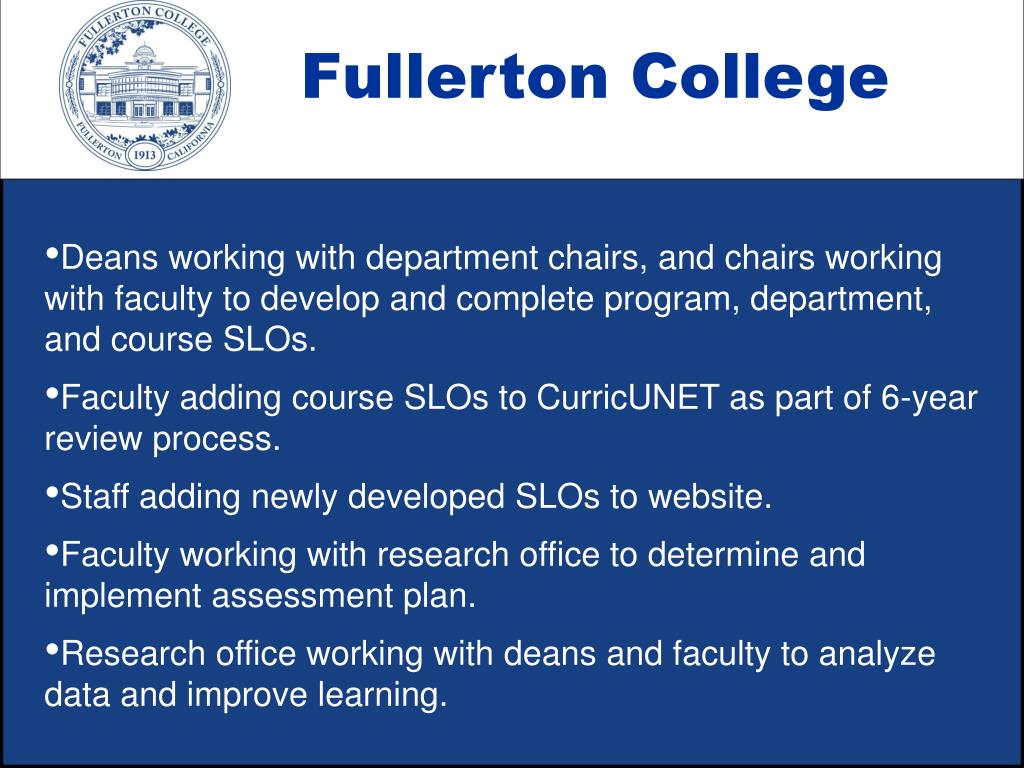 FULLERTON COLLEGE
FULLERTON 1913 CALIFORNIA

Fullerton College

•Deans working with department chairs, and chairs working with faculty to develop and complete program, department, and course SLOs.

•Faculty adding course SLOs to CurricUNET as part of 6-year review process.

•Staff adding newly developed SLOs to website.

•Faculty working with research office to determine and implement assessment plan.

•Research office working with deans and faculty to analyze data and improve learning.